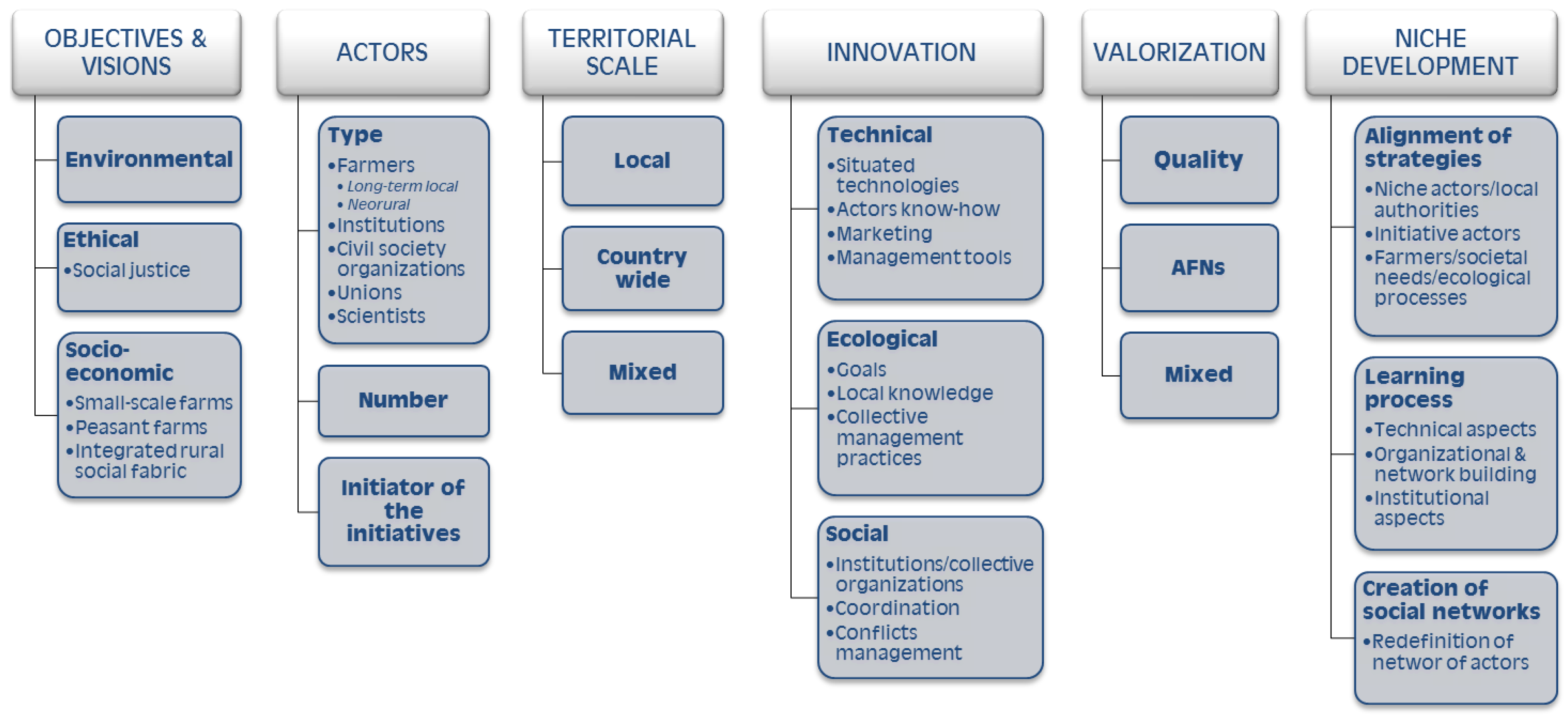 OBJECTIVES & VISIONS

Environmental

Ethical
•Social justice

Socio-economic
•Small-scale farms
•Peasant farms
•Integrated rural social fabric

ACTORS

Type
•Farmers
• Long-term local
• Neorural
•Institutions
•Civil society organizations
•Unions
•Scientists

Number

Initiator of the initiatives

TERRITORIAL SCALE

Local

Country wide

Mixed

INNOVATION

Technical
•Situated technologies
•Actors know-how
•Marketing
•Management tools

Ecological
•Goals
•Local knowledge
•Collective management practices

Social
•Institutions/collective organizations
•Coordination
•Conflicts management

VALORIZATION

Quality

AFNs

Mixed

NICHE DEVELOPMENT

Alignment of strategies
•Niche actors/local authorities
•Initiative actors
•Farmers/societal needs/ecological processes

Learning process
•Technical aspects
•Organizational & network building
•Institutional aspects

Creation of social networks
•Redefinition of networ of actors